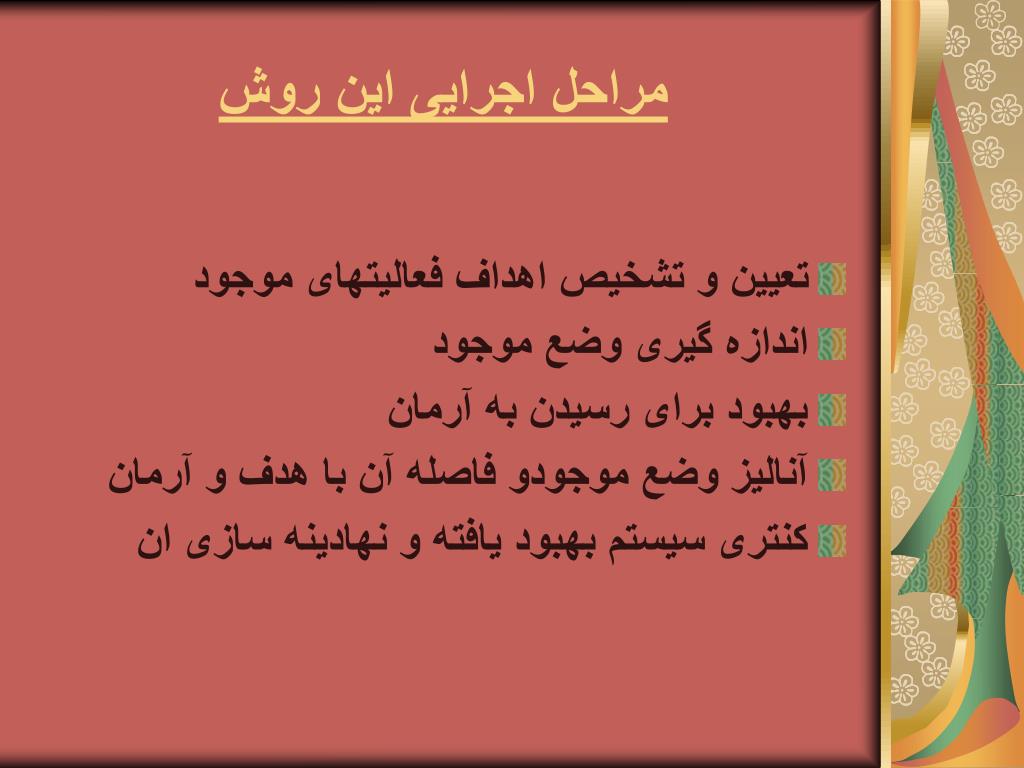 مراحل اجرایی این روش

تعیین و تشخیص اهداف فعالیتهای موجود
اندازه گیری وضع موجود
بهبود برای رسیدن به آرمان
آنالیز وضع موجودو فاصله آن با هدف و آرمان
کنتری سیستم بهبود یافته و نهادینه سازی ان